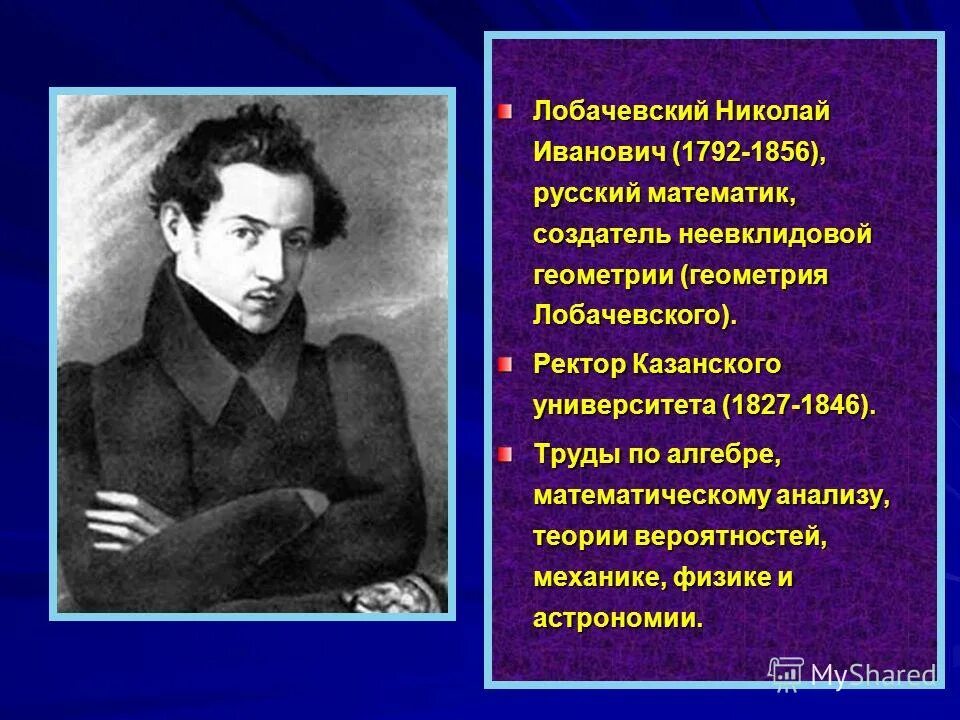 Лобачевский Николай Иванович (1792-1856), русский математик, создатель неевклидовой геометрии (геометрия Лобачевского).

Ректор Казанского университета (1827-1846).

Труды по алгебре, математическому анализу, теории вероятностей, механике, физике и астрономии.

MyShared